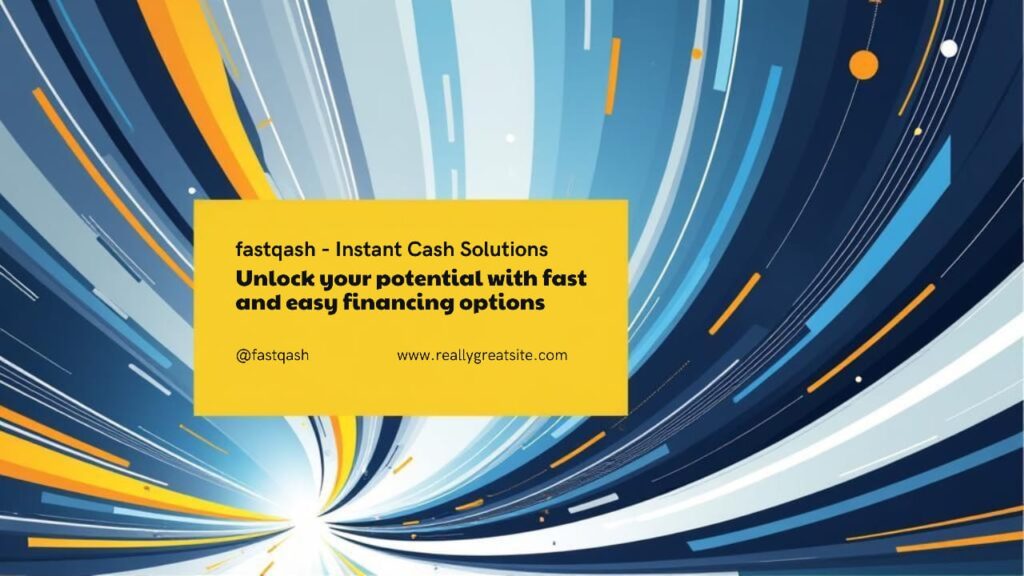 fastqash - Instant Cash Solutions

Unlock your potential with fast and easy financing options

@fastqash

www.reallygreatsite.com